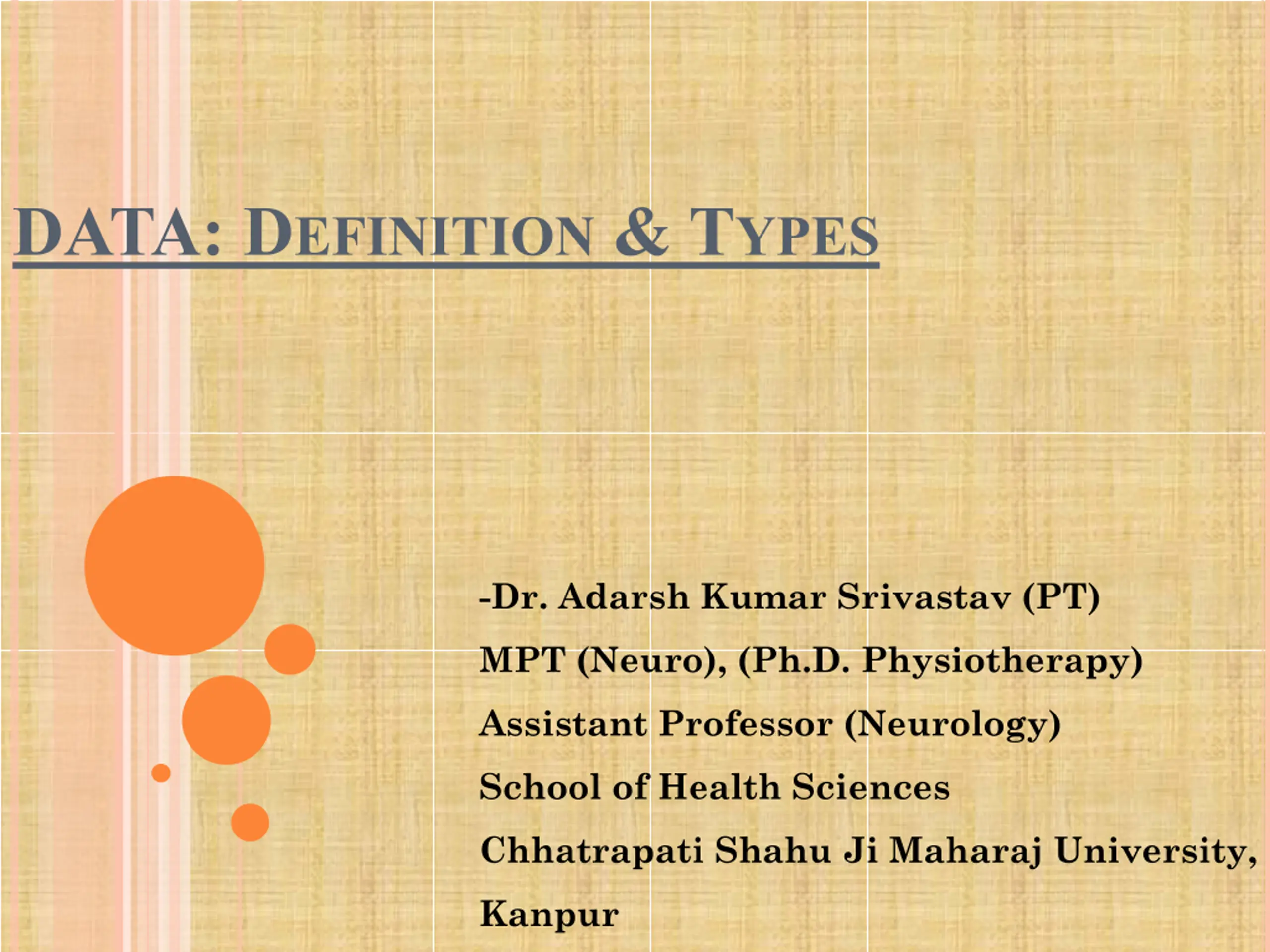 DATA: DEFINITION & TYPES

-Dr. Adarsh Kumar Srivastav (PT)

MPT (Neuro), (Ph.D. Physiotherapy)

Assistant Professor (Neurology)

School of Health Sciences

Chhatrapati Shahu Ji Maharaj University, Kanpur